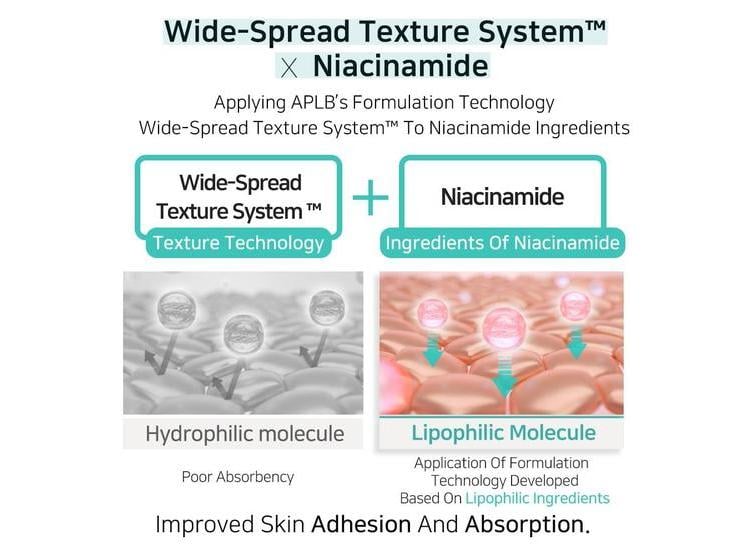 Wide-Spread Texture System™
X Niacinamide

Applying APLB's Formulation Technology
Wide-Spread Texture System™ To Niacinamide Ingredients

Wide-Spread Texture System ™
Texture Technology

+

Niacinamide
Ingredients Of Niacinamide

Hydrophilic molecule

Poor Absorbency

Lipophilic Molecule

Application Of Formulation Technology Developed Based On Lipophilic Ingredients

Improved Skin Adhesion And Absorption.